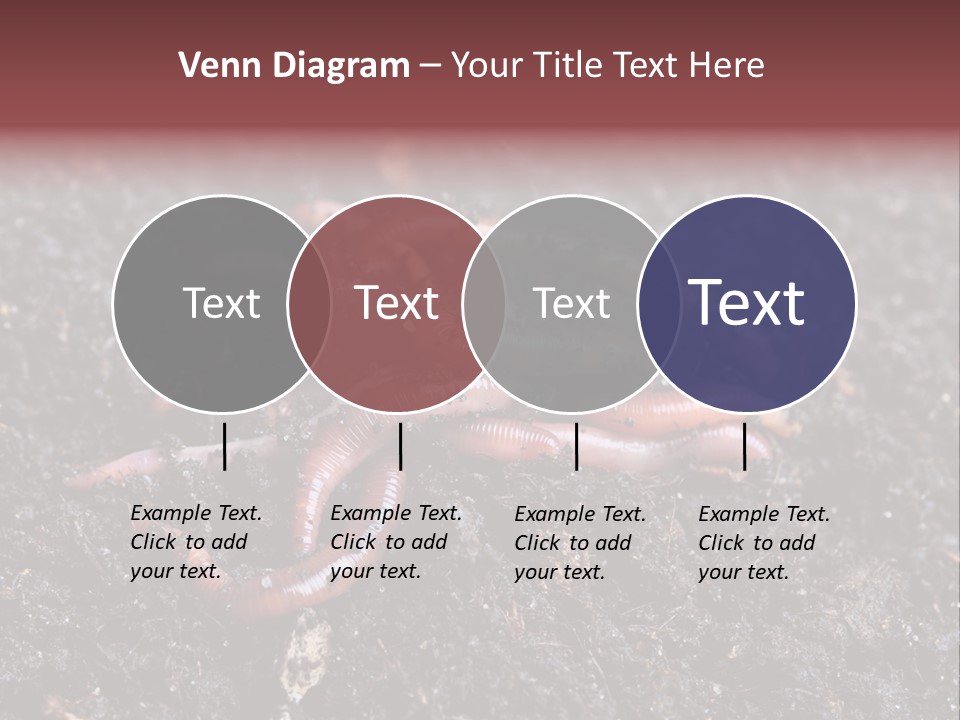 Venn Diagram – Your Title Text Here

Text

Text

Text

Text

Example Text. Click to add your text.

Example Text. Click to add your text.

Example Text. Click to add your text.

Example Text. Click to add your text.